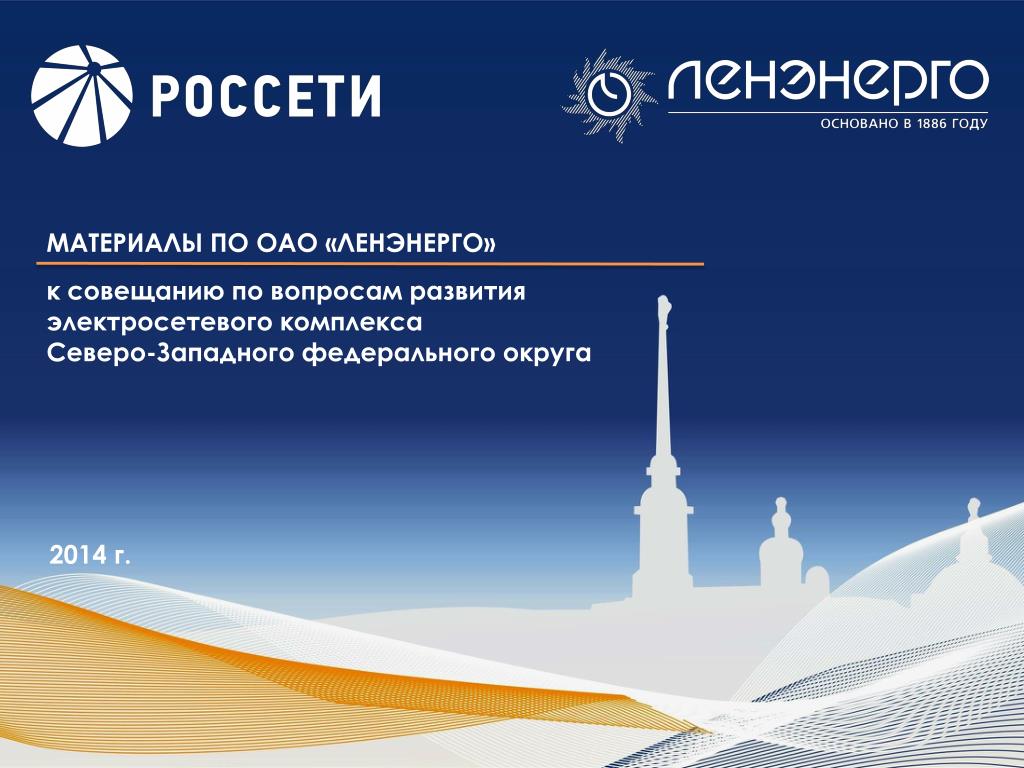 РОССЕТИ

ЛЕНЭНЕРГО
ОСНОВАНО В 1886 ГОДУ

МАТЕРИАЛЫ ПО ОАО «ЛЕНЭНЕРГО»

к совещанию по вопросам развития электросетевого комплекса Северо-Западного федерального округа

2014 г.